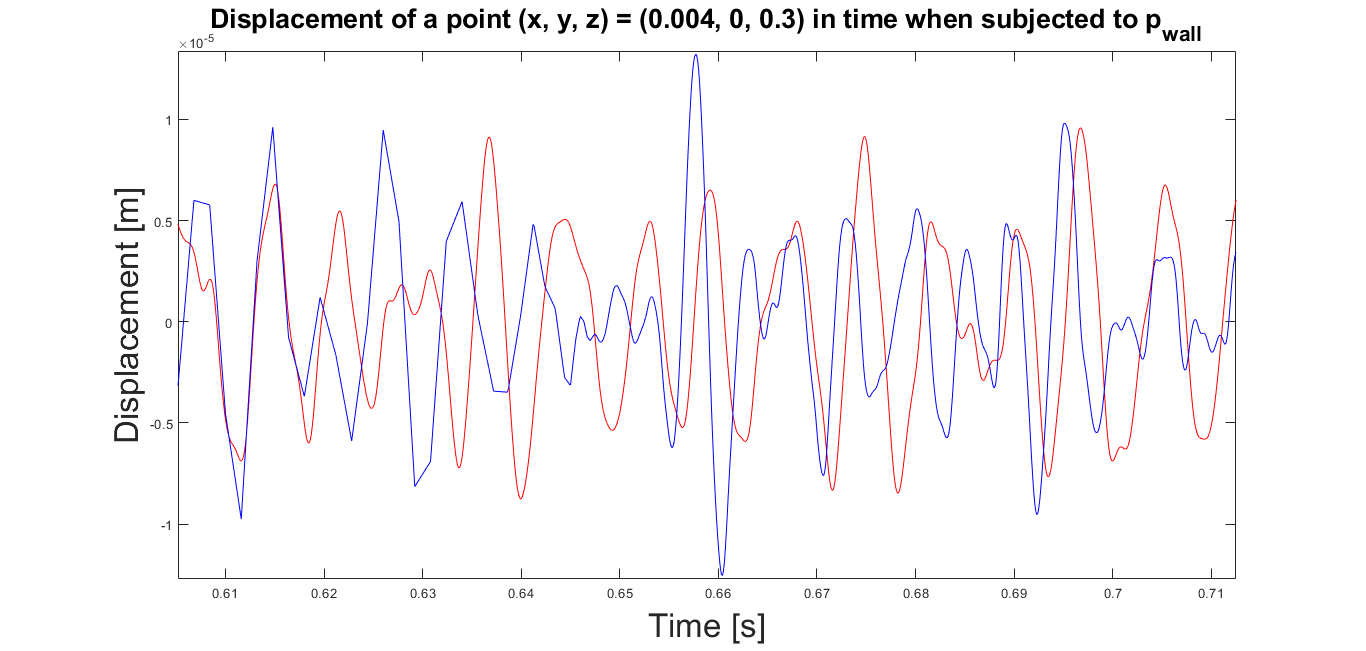 Displacement of a point (x, y, z) = (0.004, 0, 0.3) in time when subjected to $p_{wall}$

$\times 10^{-5}$

1
0.5
0
-0.5
-1

Displacement [m]

0.61
0.62
0.63
0.64
0.65
0.66
0.67
0.68
0.69
0.7
0.71

Time [s]